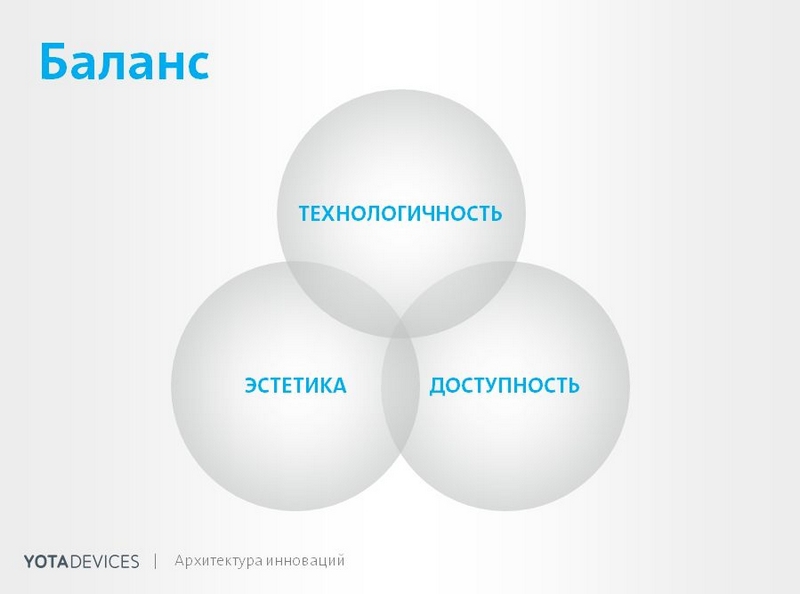 Баланс

ТЕХНОЛОГИЧНОСТЬ

ЭСТЕТИКА

ДОСТУПНОСТЬ

YOTADEVICES | Архитектура инноваций